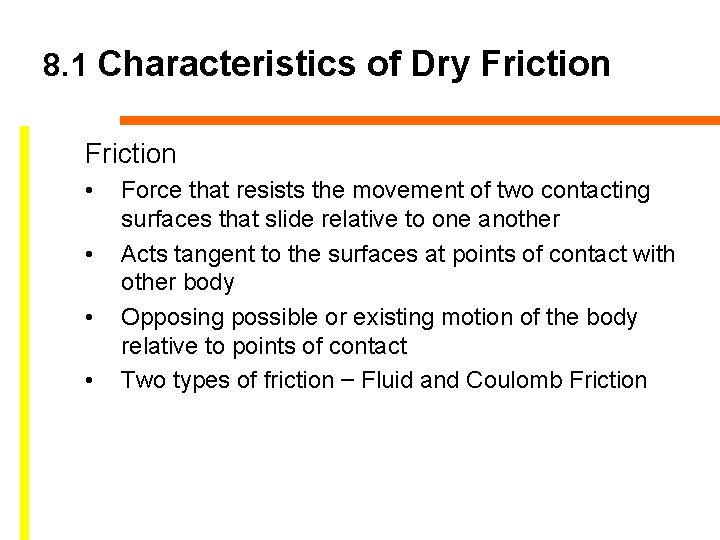 8.1 Characteristics of Dry Friction

Friction

• Force that resists the movement of two contacting surfaces that slide relative to one another

• Acts tangent to the surfaces at points of contact with other body

• Opposing possible or existing motion of the body relative to points of contact

• Two types of friction – Fluid and Coulomb Friction